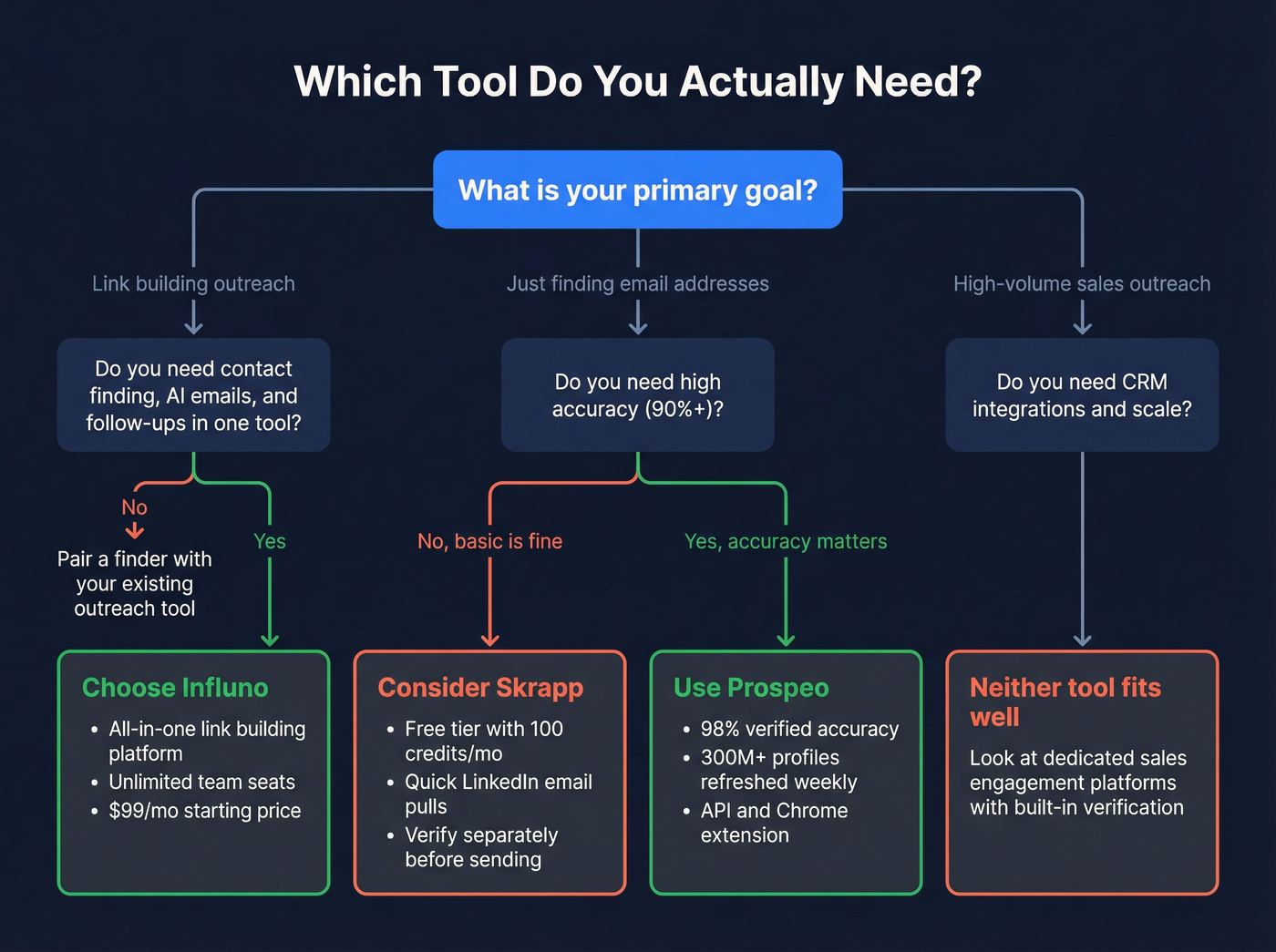 Which Tool Do You Actually Need?

What is your primary goal?

Link building outreach

Just finding email addresses

High-volume sales outreach

Do you need contact finding, AI emails, and follow-ups in one tool?

Do you need high accuracy (90%+)?

Do you need CRM integrations and scale?

No

Pair a finder with your existing outreach tool

Yes

No, basic is fine

Yes, accuracy matters

Choose Influno
• All-in-one link building platform
• Unlimited team seats
• $99/mo starting price

Consider Skrapp
• Free tier with 100 credits/mo
• Quick LinkedIn email pulls
• Verify separately before sending

Use Prospeo
• 98% verified accuracy
• 300M+ profiles refreshed weekly
• API and Chrome extension

Neither tool fits well

Look at dedicated sales engagement platforms with built-in verification